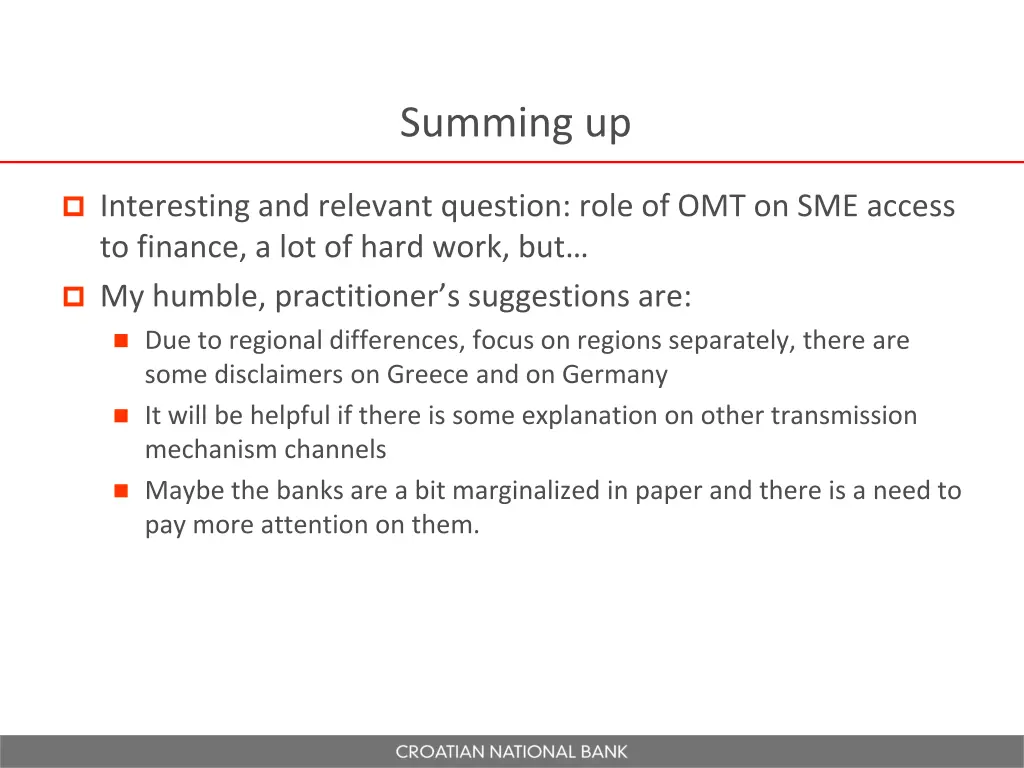 Summing up

Interesting and relevant question: role of OMT on SME access to finance, a lot of hard work, but…

My humble, practitioner’s suggestions are:

Due to regional differences, focus on regions separately, there are some disclaimers on Greece and on Germany

It will be helpful if there is some explanation on other transmission mechanism channels

Maybe the banks are a bit marginalized in paper and there is a need to pay more attention on them.

CROATIAN NATIONAL BANK